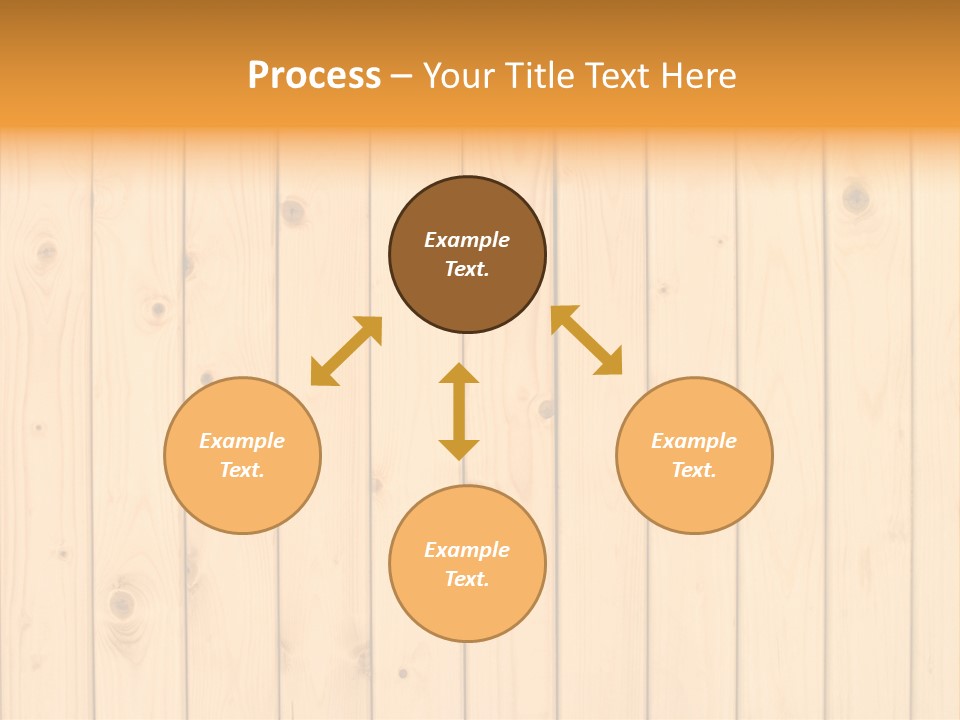 Process – Your Title Text Here

Example Text.

Example Text.

Example Text.

Example Text.